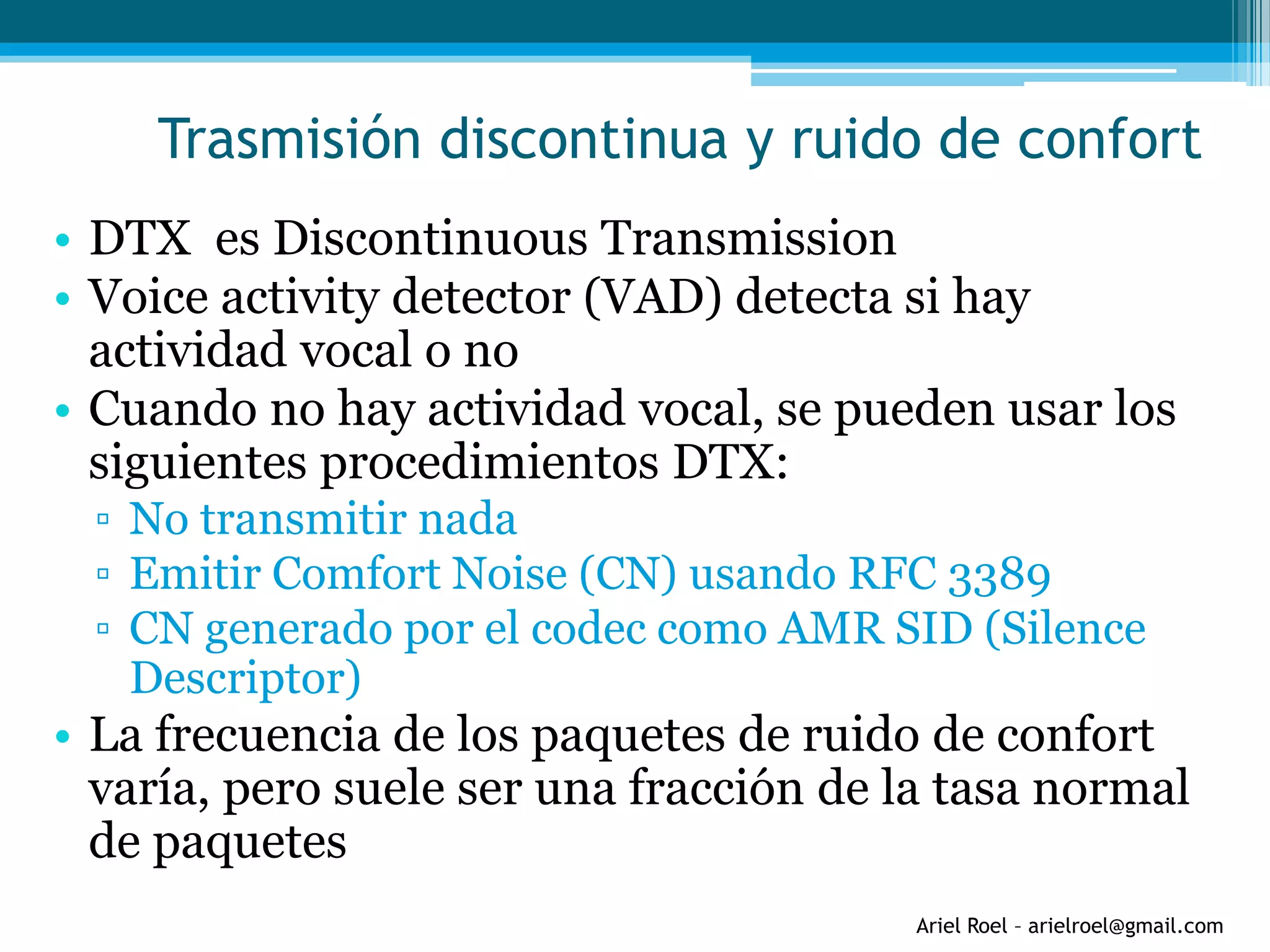 Trasmisión discontinua y ruido de confort

• DTX es Discontinuous Transmission
• Voice activity detector (VAD) detecta si hay actividad vocal o no
• Cuando no hay actividad vocal, se pueden usar los siguientes procedimientos DTX:
▫ No transmitir nada
▫ Emitir Comfort Noise (CN) usando RFC 3389
▫ CN generado por el codec como AMR SID (Silence Descriptor)
• La frecuencia de los paquetes de ruido de confort varía, pero suele ser una fracción de la tasa normal de paquetes

Ariel Roel – arielroel@gmail.com